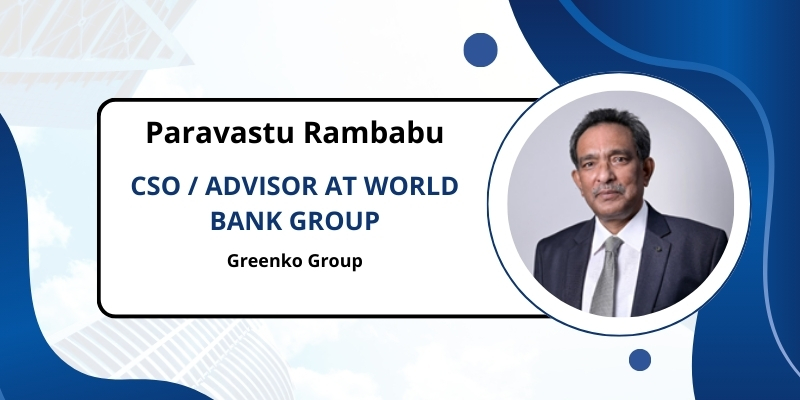 Paravastu Rambabu

CSO / ADVISOR AT WORLD BANK GROUP

Greenko Group